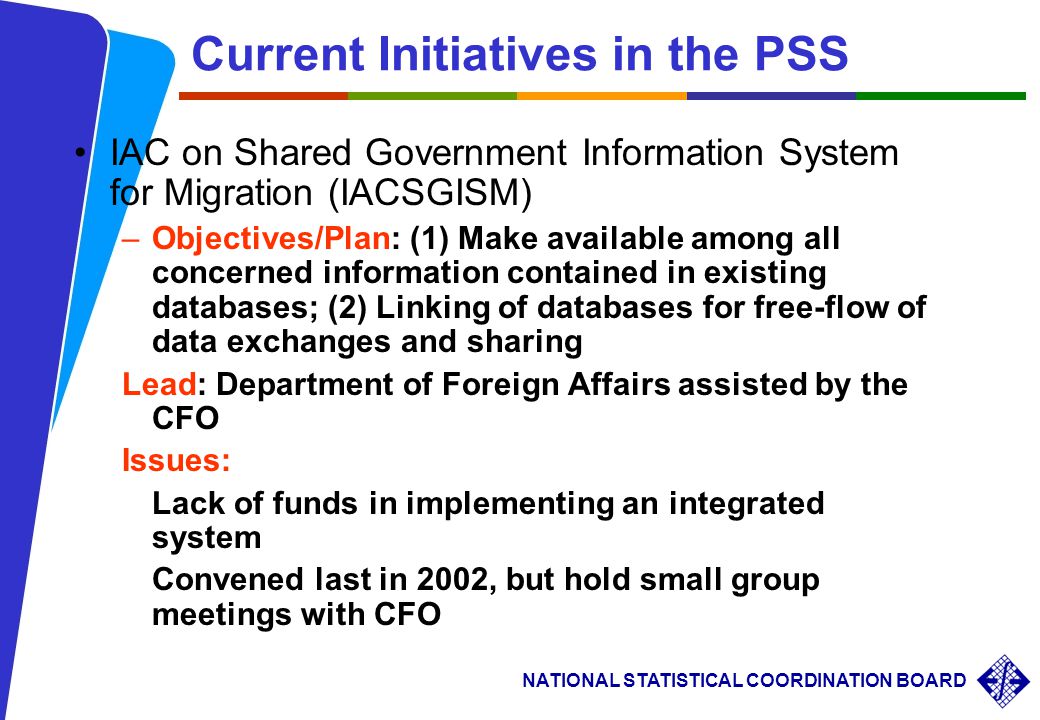 Current Initiatives in the PSS

• IAC on Shared Government Information System for Migration (IACSGISM)

– Objectives/Plan: (1) Make available among all concerned information contained in existing databases; (2) Linking of databases for free-flow of data exchanges and sharing

Lead: Department of Foreign Affairs assisted by the CFO

Issues:

Lack of funds in implementing an integrated system

Convened last in 2002, but hold small group meetings with CFO

NATIONAL STATISTICAL COORDINATION BOARD